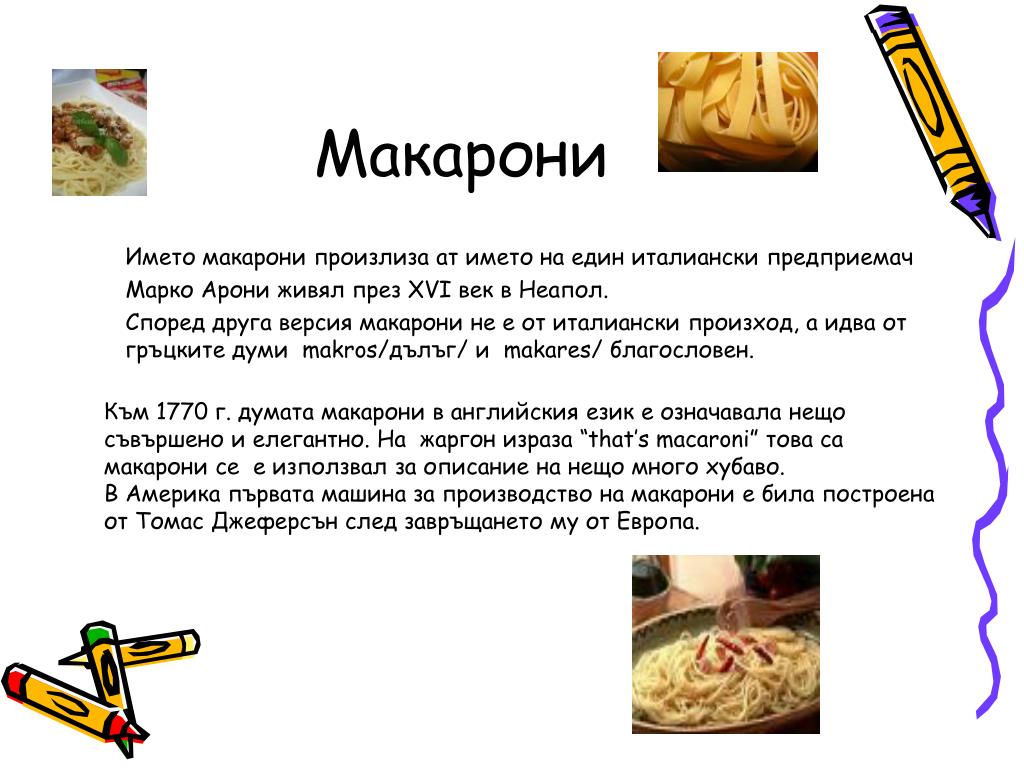 Макарони

Името макарони произлиза ат името на един италиански предприемач Марко Арони живял през XVI век в Неапол.

Според друга версия макарони не е от италиански произход, а идва от гръцките думи makros/дълъг/ и makares/ благословен.

Към 1770 г. думата макарони в английския език е означавала нещо съвършено и елегантно. На жаргон израза “that’s macaroni” това са макарони се е използвал за описание на нещо много хубаво.
В Америка първата машина за производство на макарони е била построена от Томас Джеферсън след завръщането му от Европа.